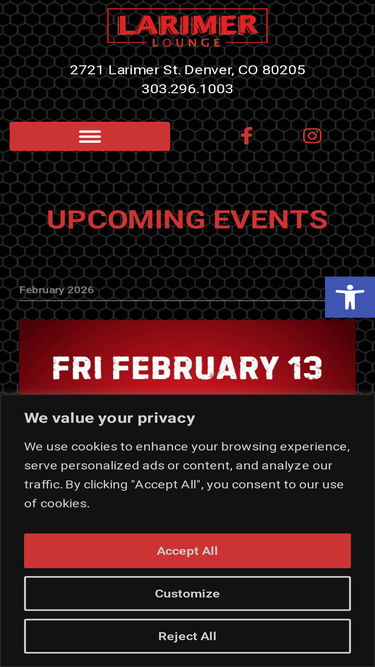 LARIMER
LOUNGE

2721 Larimer St. Denver, CO 80205
303.296.1003

UPCOMING EVENTS

February 2026

FRI FEBRUARY 13

We value your privacy

We use cookies to enhance your browsing experience, serve personalized ads or content, and analyze our traffic. By clicking "Accept All", you consent to our use of cookies.

Accept All

Customize

Reject All